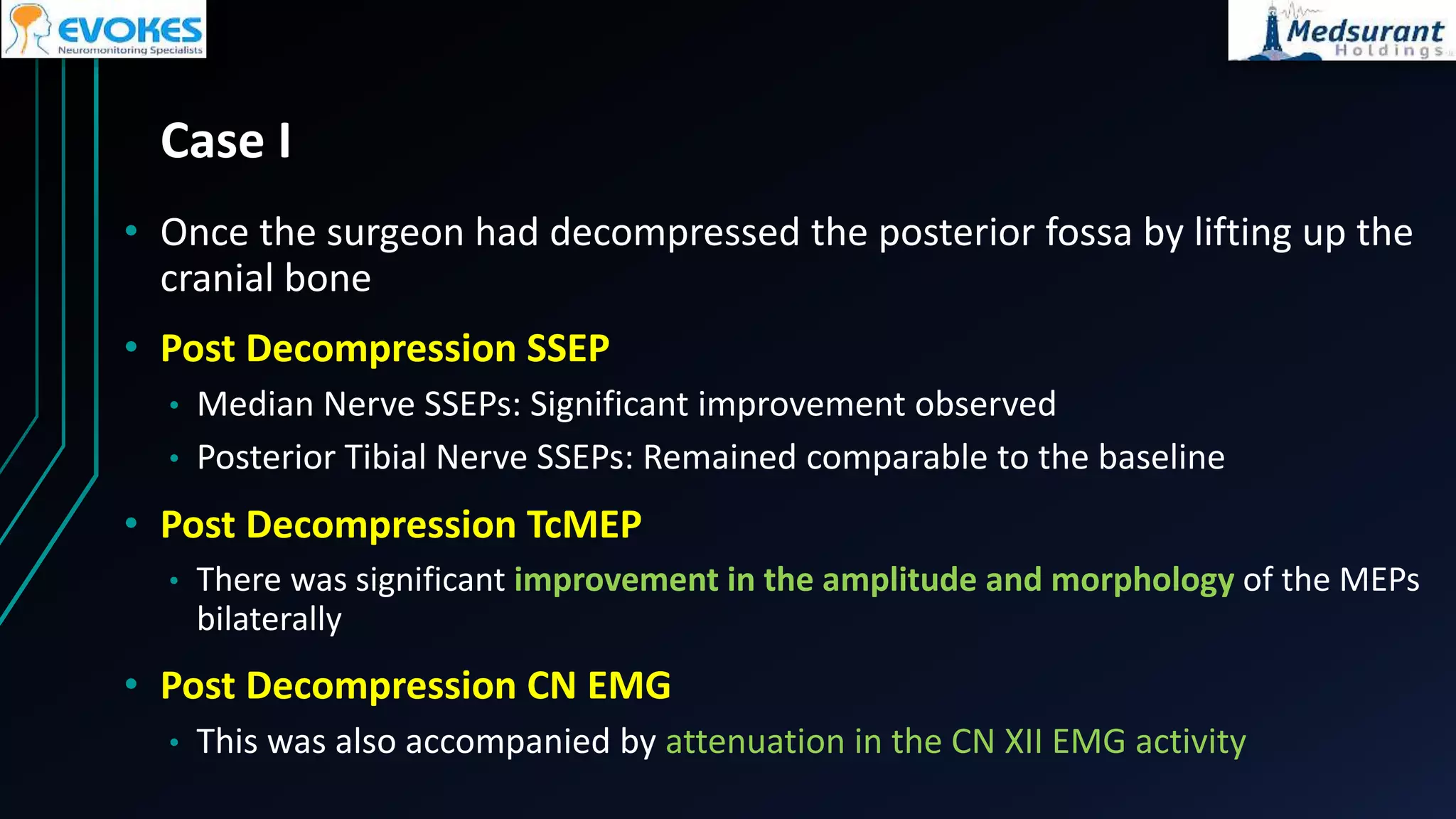 EVOKES
Neuromonitoring Specialists

Medsurant
Holdings

Case I

• Once the surgeon had decompressed the posterior fossa by lifting up the cranial bone

• Post Decompression SSEP
  • Median Nerve SSEPs: Significant improvement observed
  • Posterior Tibial Nerve SSEPs: Remained comparable to the baseline

• Post Decompression TcMEP
  • There was significant improvement in the amplitude and morphology of the MEPs bilaterally

• Post Decompression CN EMG
  • This was also accompanied by attenuation in the CN XII EMG activity